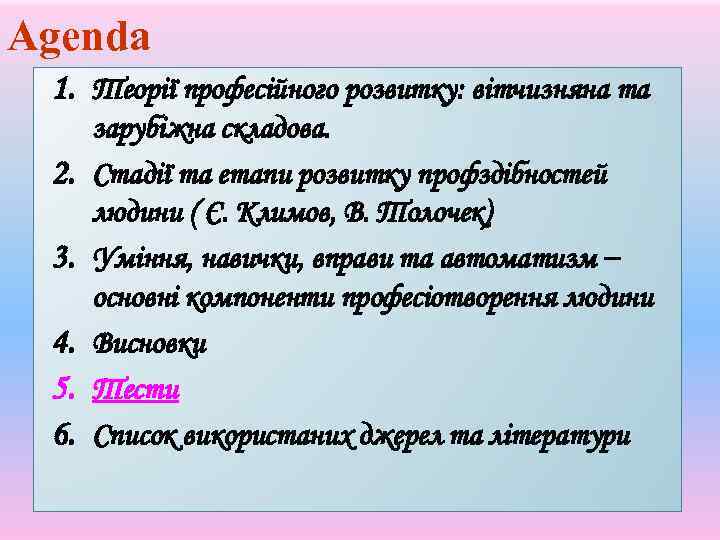 Agenda

1. Теорії професійного розвитку: вітчизняна та зарубіжна складова.
2. Стадії та етапи розвитку профздібностей людини ( Є. Климов, В. Толочек)
3. Уміння, навички, вправи та автоматизм – основні компоненти професіотворення людини
4. Висновки
5. Тести
6. Список використаних джерел та літератури